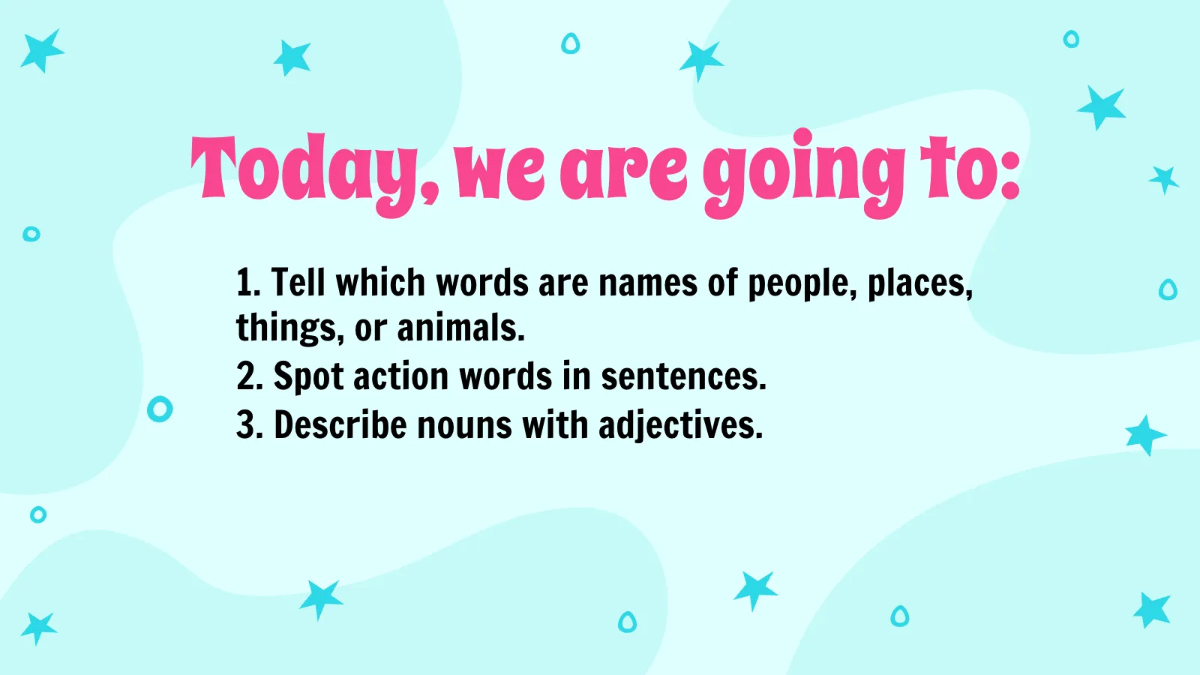 Today, we are going to:

1. Tell which words are names of people, places, things, or animals.
2. Spot action words in sentences.
3. Describe nouns with adjectives.